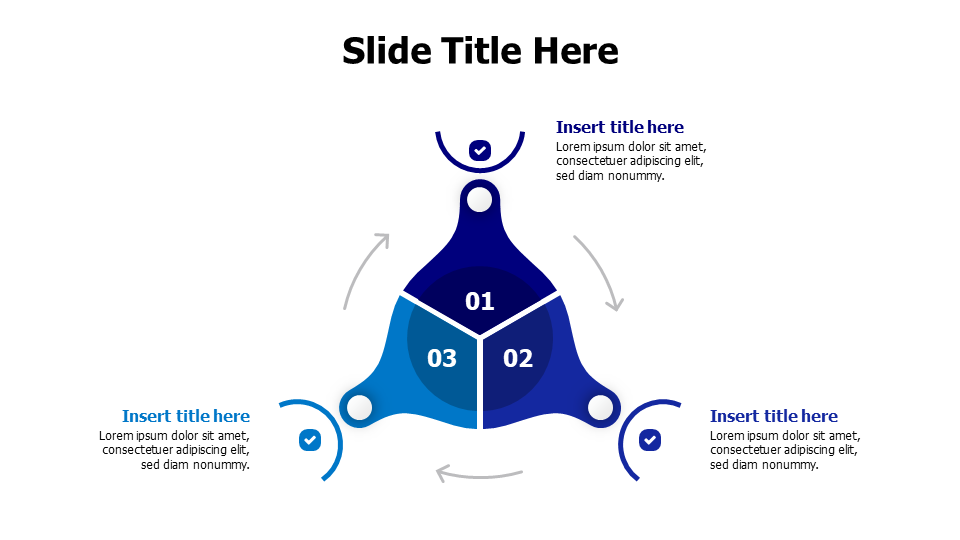 Slide Title Here

Insert title here
Lorem ipsum dolor sit amet, consectetuer adipiscing elit, sed diam nonummy.

01

03

02

Insert title here
Lorem ipsum dolor sit amet, consectetuer adipiscing elit, sed diam nonummy.

Insert title here
Lorem ipsum dolor sit amet, consectetuer adipiscing elit, sed diam nonummy.